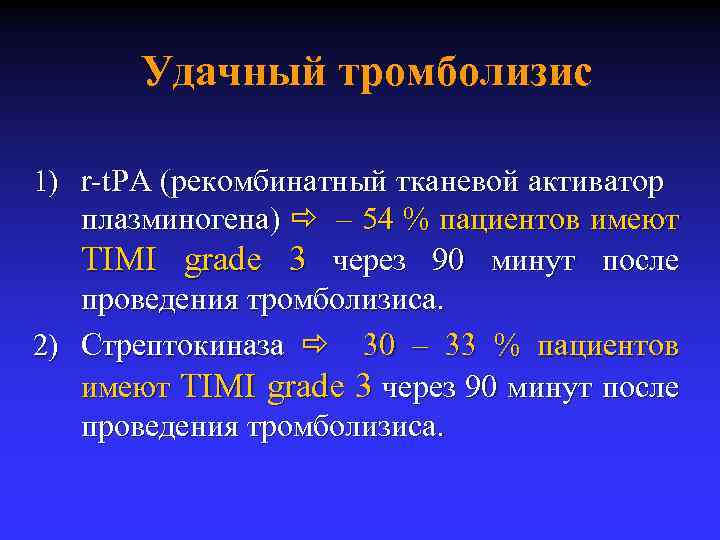 Удачный тромболизис

1) r-tPA (рекомбинатный тканевой активатор плазминогена) ⇨ – 54 % пациентов имеют TIMI grade 3 через 90 минут после проведения тромболизиса.

2) Стрептокиназа ⇨ 30 – 33 % пациентов имеют TIMI grade 3 через 90 минут после проведения тромболизиса.